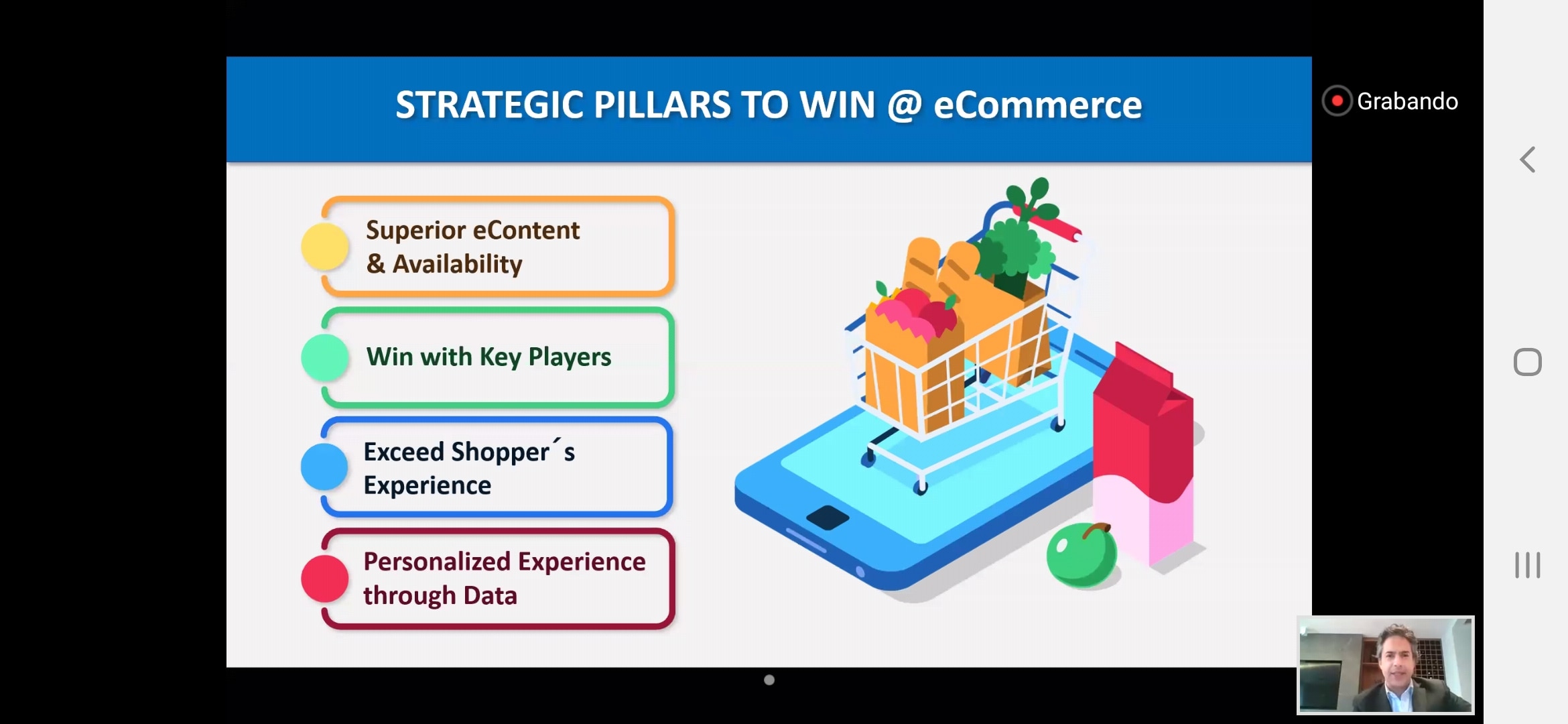 STRATEGIC PILLARS TO WIN @ eCommerce

Grabando

Superior eContent & Availability

Win with Key Players

Exceed Shopper´s Experience

Personalized Experience through Data